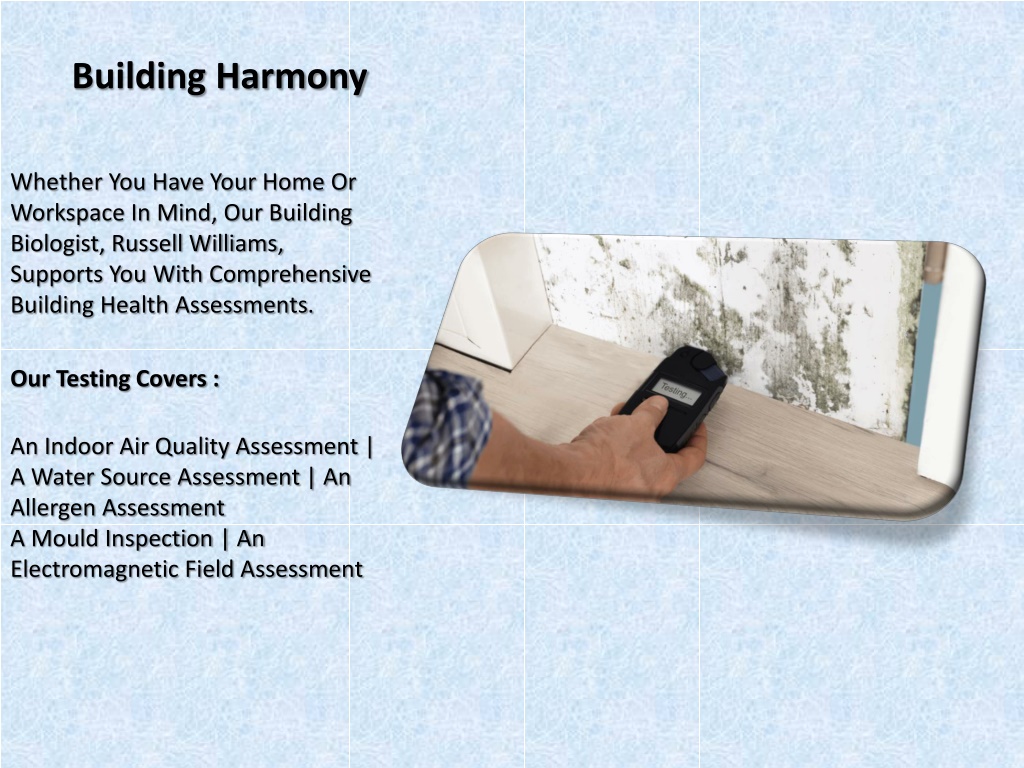 Building Harmony

Whether You Have Your Home Or Workspace In Mind, Our Building Biologist, Russell Williams, Supports You With Comprehensive Building Health Assessments.

Our Testing Covers :

An Indoor Air Quality Assessment | A Water Source Assessment | An Allergen Assessment
A Mould Inspection | An Electromagnetic Field Assessment

Testing...